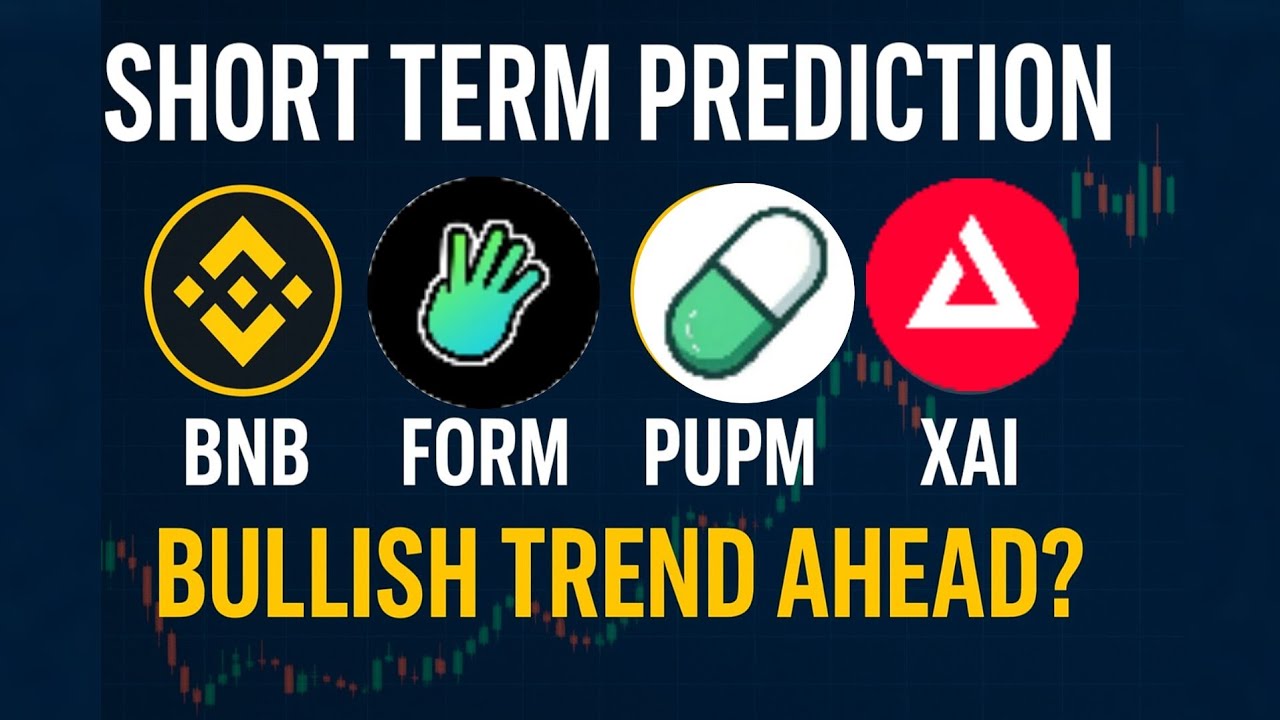 SHORT TERM PREDICTION

BNB FORM PUPM XAI

BULLISH TREND AHEAD?